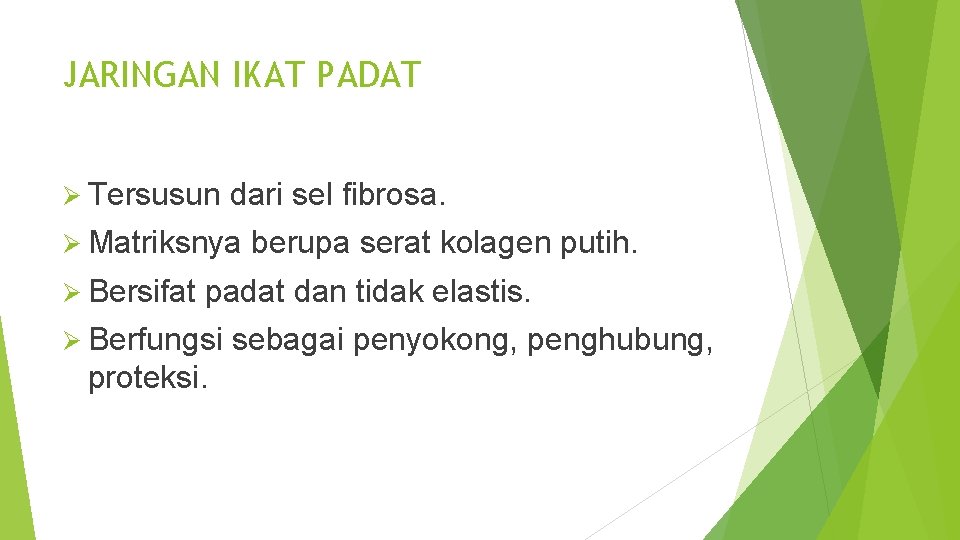 JARINGAN IKAT PADAT

➢ Tersusun dari sel fibrosa.

➢ Matriksnya berupa serat kolagen putih.

➢ Bersifat padat dan tidak elastis.

➢ Berfungsi sebagai penyokong, penghubung, proteksi.